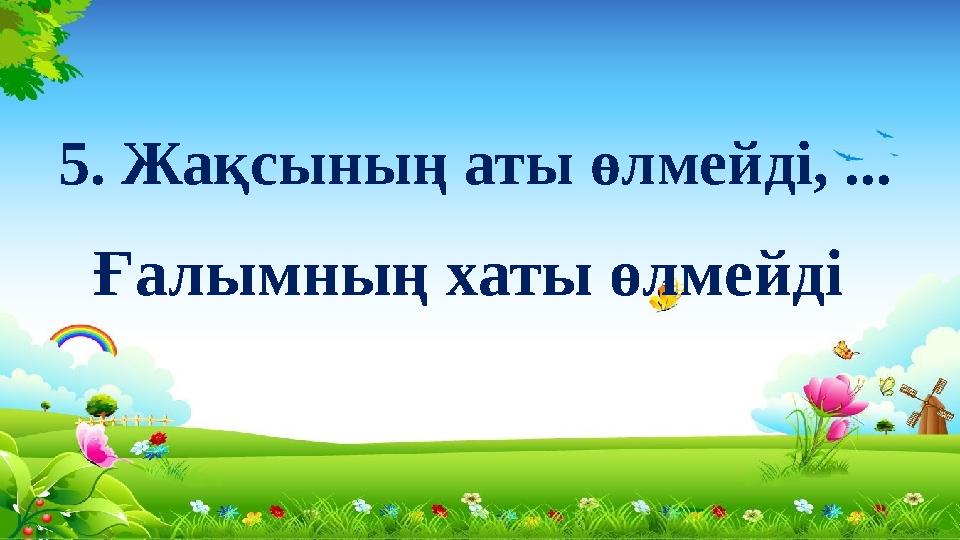 5. Жақсының аты өлмейді, ...

Ғалымның хаты өлмейді